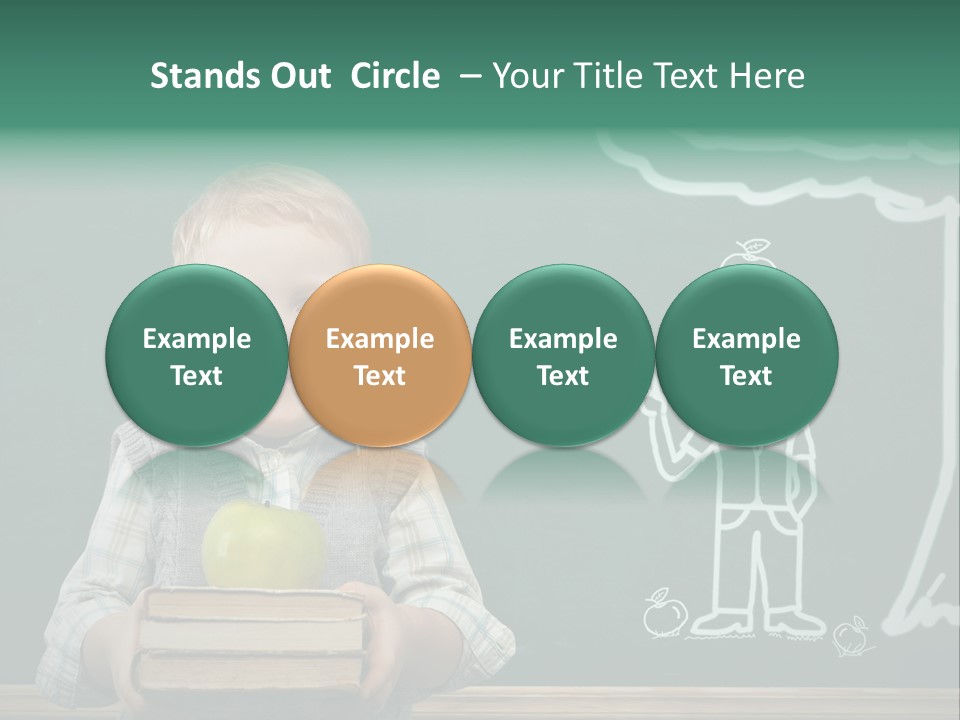 Stands Out Circle – Your Title Text Here

Example Text

Example Text

Example Text

Example Text